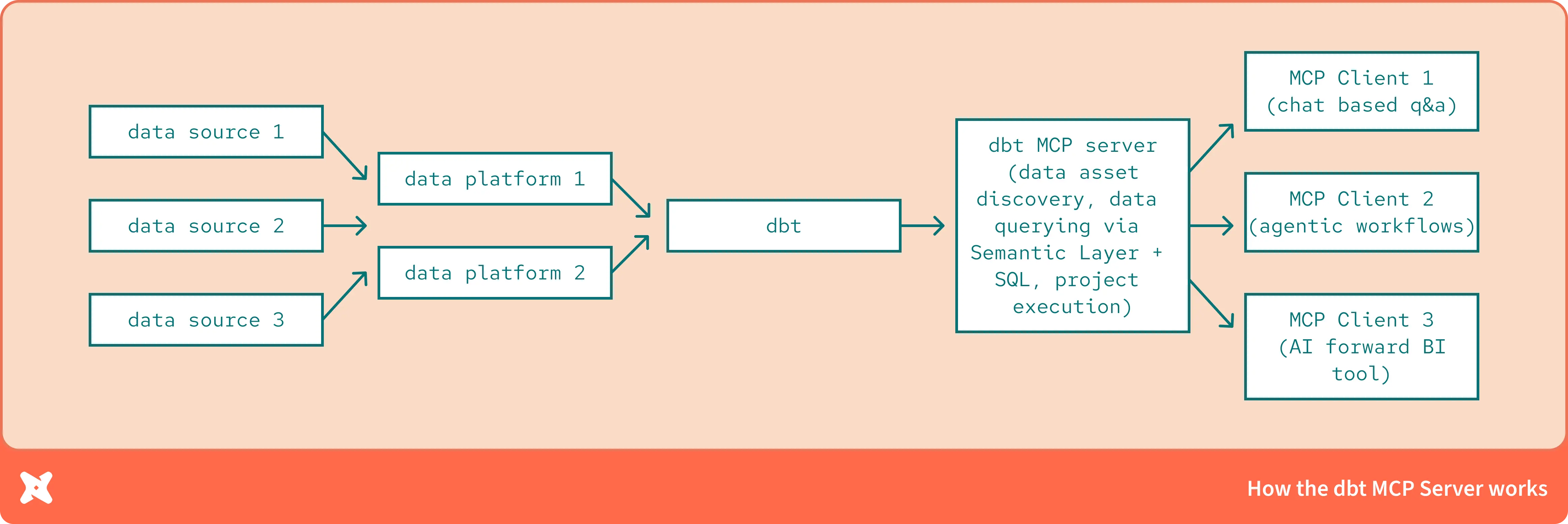 data source 1

data source 2

data source 3

data platform 1

data platform 2

dbt

dbt MCP server (data asset discovery, data querying via Semantic Layer + SQL, project execution)

MCP Client 1 (chat based q&a)

MCP Client 2 (agentic workflows)

MCP Client 3 (AI forward BI tool)

How the dbt MCP Server works